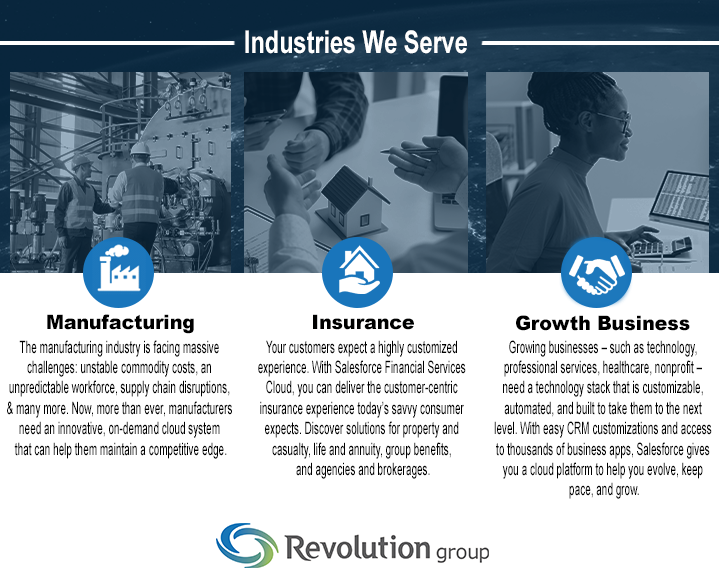 Industries We Serve

Manufacturing

The manufacturing industry is facing massive challenges: unstable commodity costs, an unpredictable workforce, supply chain disruptions, & many more. Now, more than ever, manufacturers need an innovative, on-demand cloud system that can help them maintain a competitive edge.

Insurance

Your customers expect a highly customized experience. With Salesforce Financial Services Cloud, you can deliver the customer-centric insurance experience today's savvy consumer expects. Discover solutions for property and casualty, life and annuity, group benefits, and agencies and brokerages.

Growth Business

Growing businesses – such as technology, professional services, healthcare, nonprofit – need a technology stack that is customizable, automated, and built to take them to the next level. With easy CRM customizations and access to thousands of business apps, Salesforce gives you a cloud platform to help you evolve, keep pace, and grow.

Revolution group